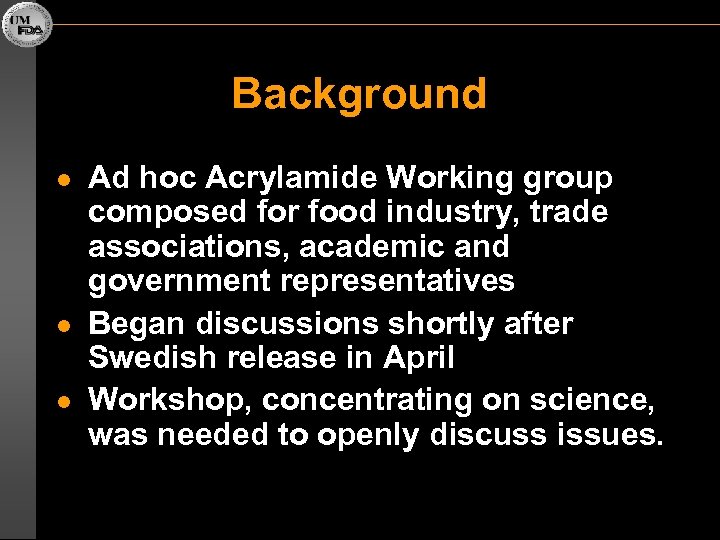 UM FDA

Background

- Ad hoc Acrylamide Working group composed for food industry, trade associations, academic and government representatives
- Began discussions shortly after Swedish release in April
- Workshop, concentrating on science, was needed to openly discuss issues.